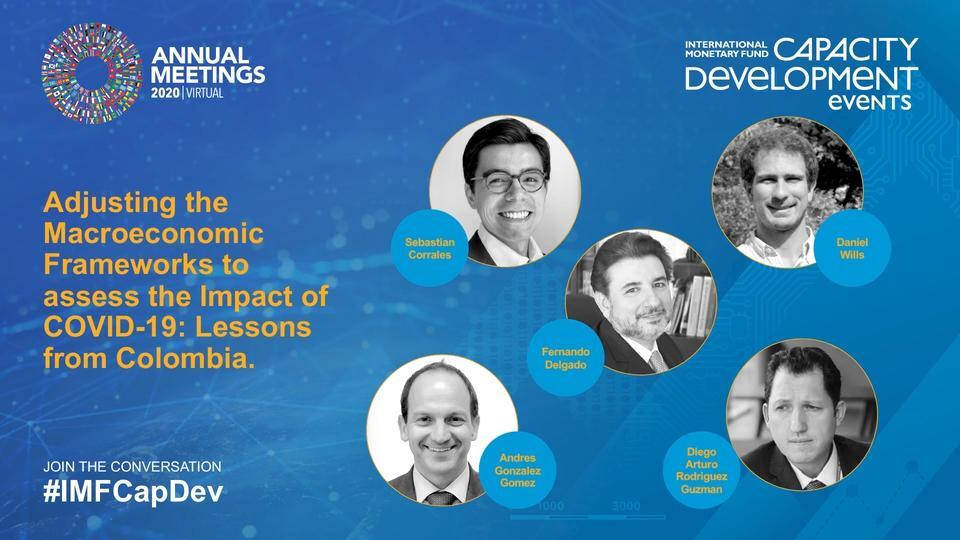 ANNUAL MEETINGS 2020 | VIRTUAL

INTERNATIONAL MONETARY FUND CAPACITY DEVELOPMENT events

Adjusting the Macroeconomic Frameworks to assess the Impact of COVID-19: Lessons from Colombia.

Sebastian Corrales

Daniel Wills

Fernando Delgado

Andres Gonzalez Gomez

Diego Arturo Rodriguez Guzman

JOIN THE CONVERSATION
#IMFCapDev

1000 3000